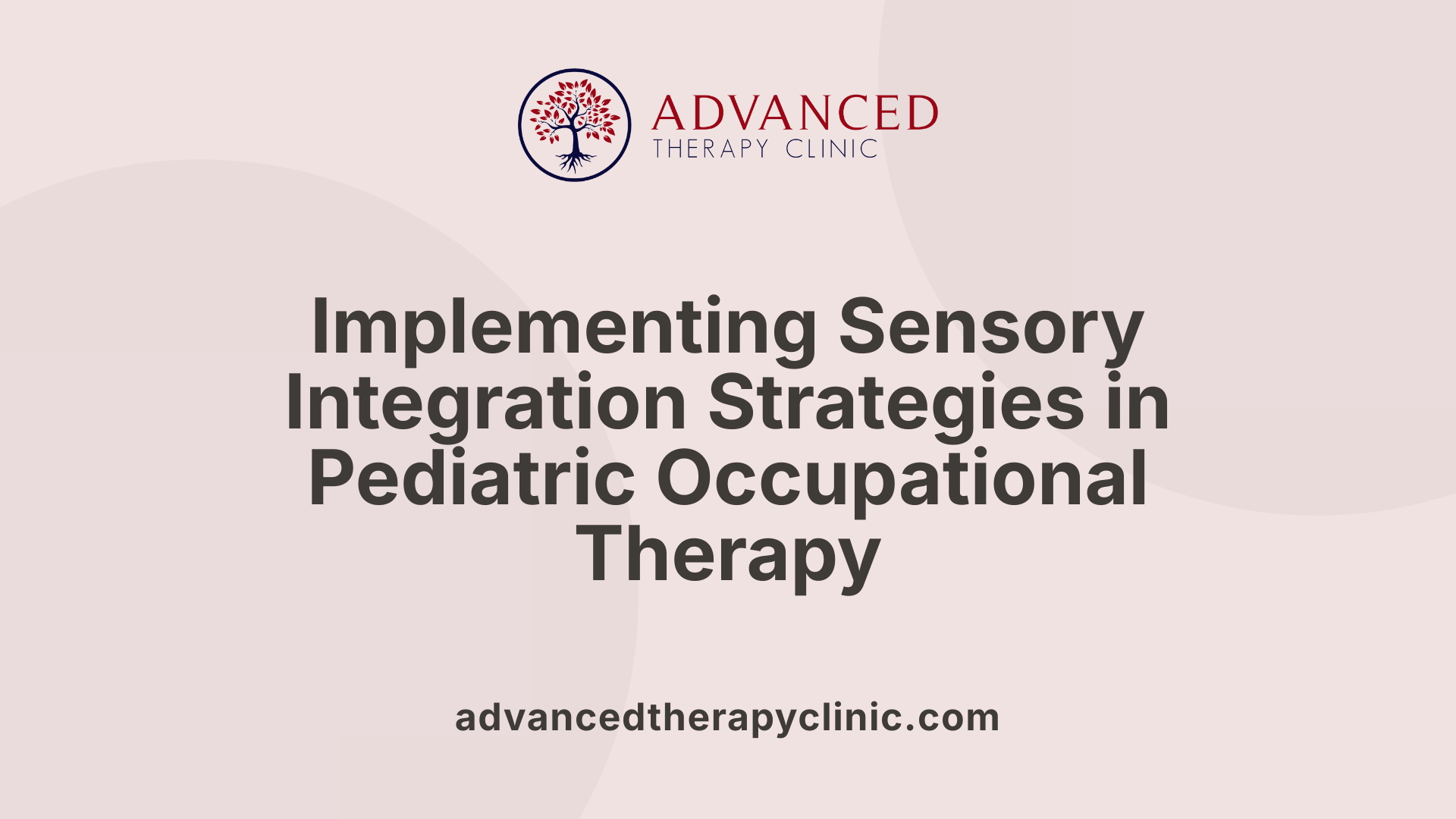 ADVANCED
THERAPY CLINIC

Implementing Sensory Integration Strategies in Pediatric Occupational Therapy

advancedtherapyclinic.com